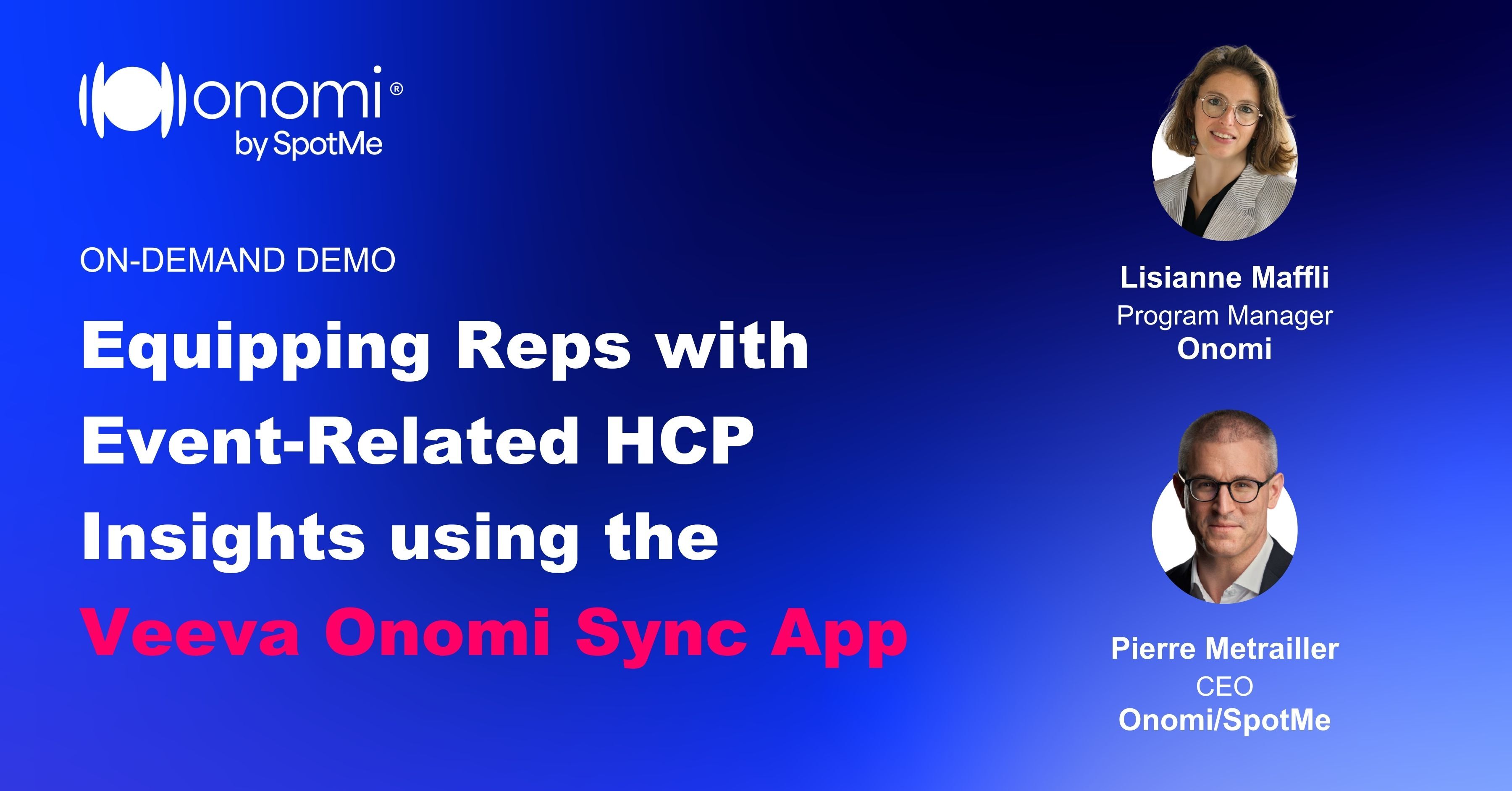 onomi®
by SpotMe

ON-DEMAND DEMO

Equipping Reps with Event-Related HCP Insights using the Veeva Onomi Sync App

Lisianne Maffli
Program Manager
Onomi

Pierre Metrailler
CEO
Onomi/SpotMe